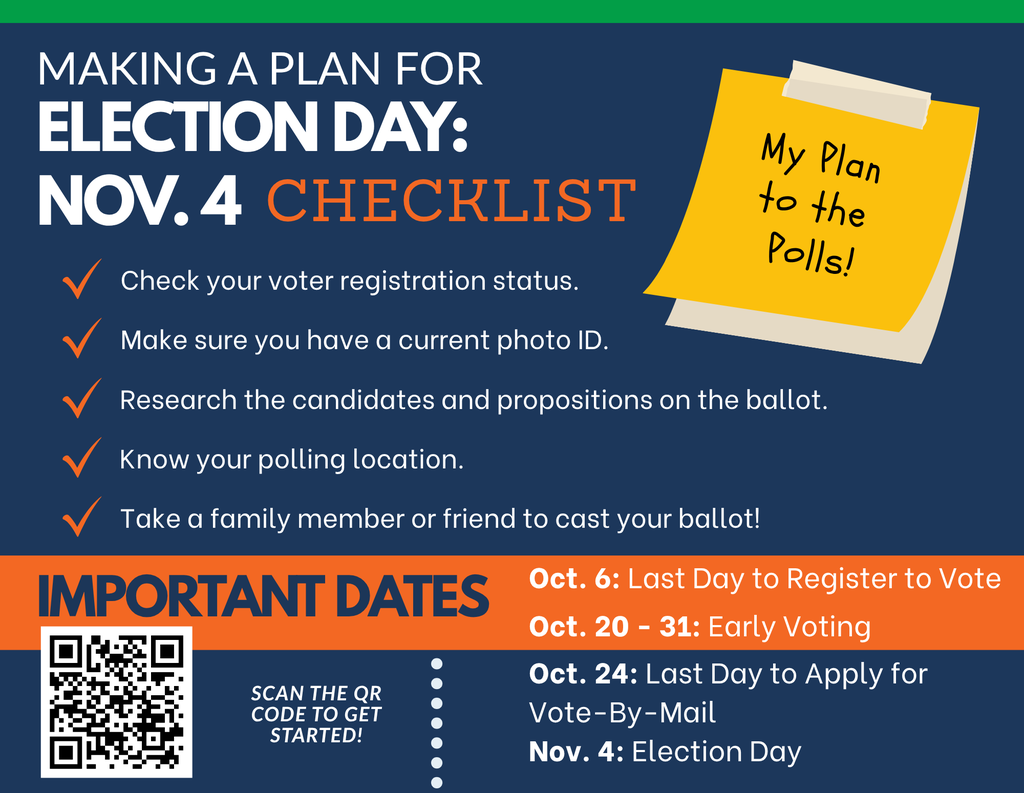 MAKING A PLAN FOR
ELECTION DAY:
NOV. 4 CHECKLIST

My Plan to the Polls!

Check your voter registration status.

Make sure you have a current photo ID.

Research the candidates and propositions on the ballot.

Know your polling location.

Take a family member or friend to cast your ballot!

IMPORTANT DATES

SCAN THE QR CODE TO GET STARTED!

Oct. 6: Last Day to Register to Vote

Oct. 20 - 31: Early Voting

Oct. 24: Last Day to Apply for Vote-By-Mail

Nov. 4: Election Day